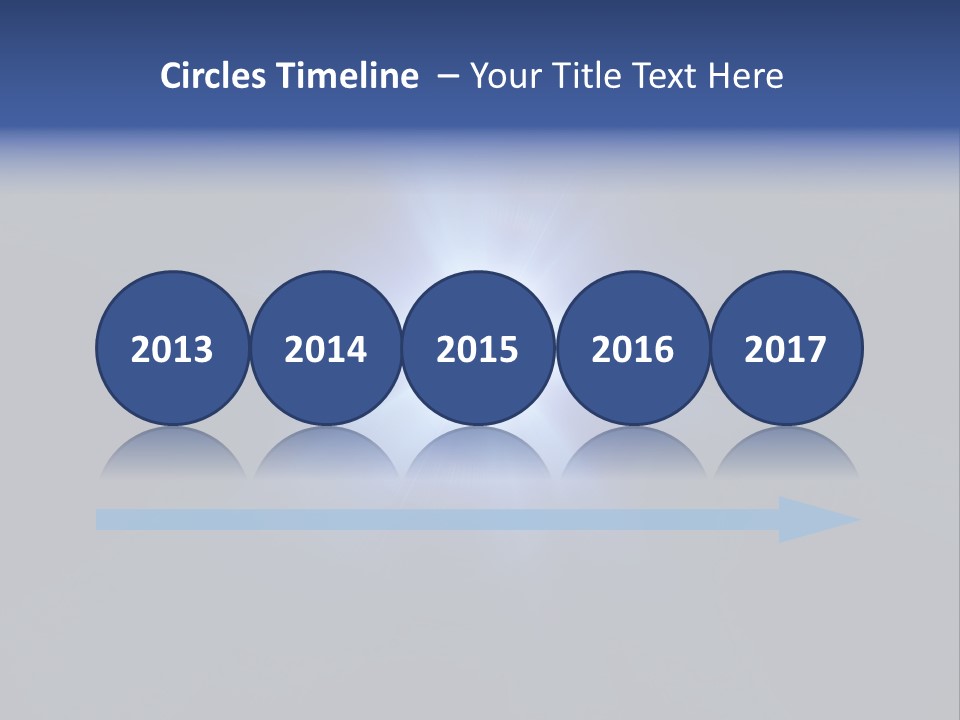 Circles Timeline – Your Title Text Here

2013

2014

2015

2016

2017